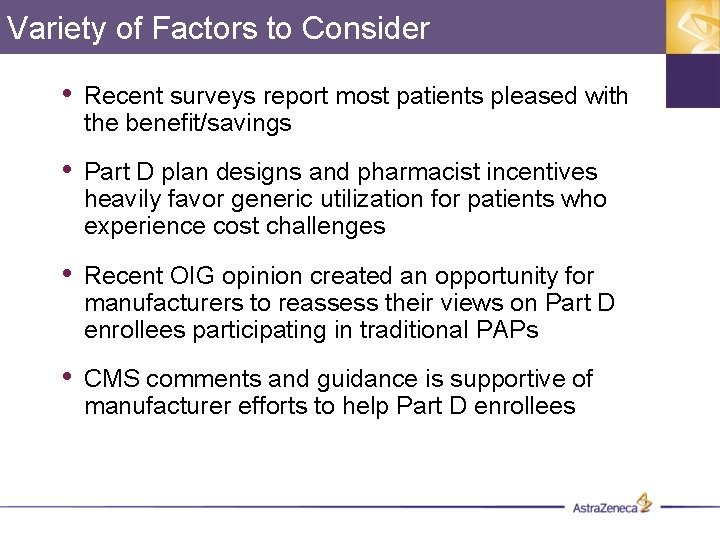 Variety of Factors to Consider

• Recent surveys report most patients pleased with the benefit/savings

• Part D plan designs and pharmacist incentives heavily favor generic utilization for patients who experience cost challenges

• Recent OIG opinion created an opportunity for manufacturers to reassess their views on Part D enrollees participating in traditional PAPs

• CMS comments and guidance is supportive of manufacturer efforts to help Part D enrollees

AstraZeneca